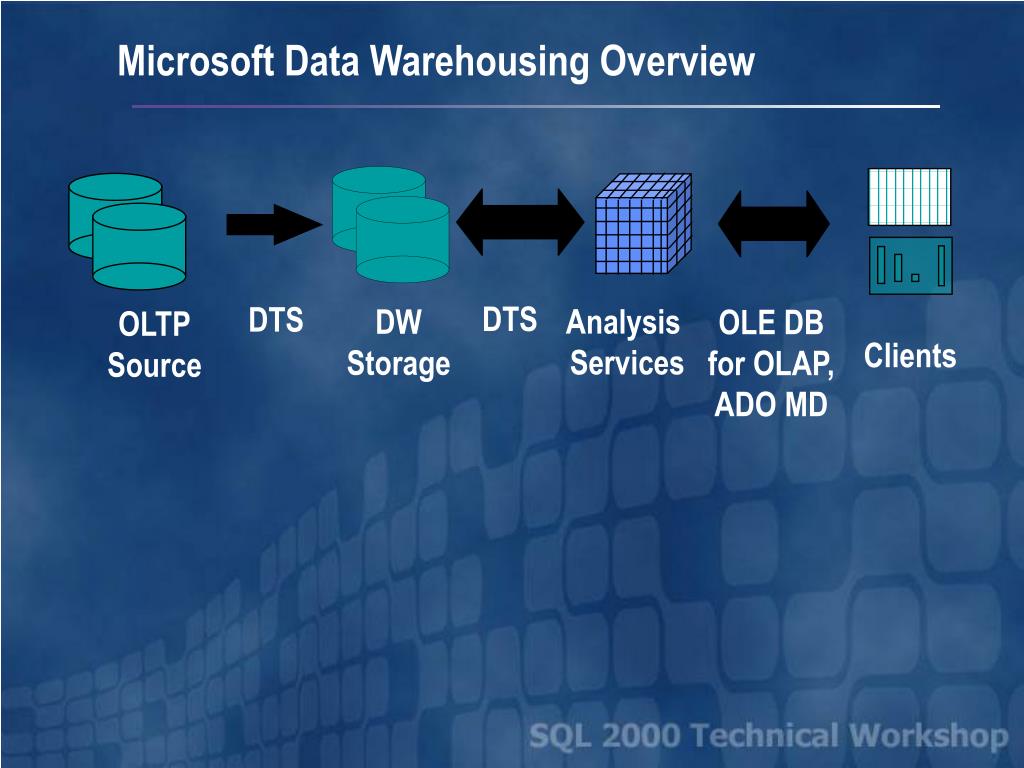 Microsoft Data Warehousing Overview

OLTP Source

DTS

DW Storage

DTS

Analysis Services

OLE DB for OLAP, ADO MD

Clients

SQL 2000 Technical Workshop